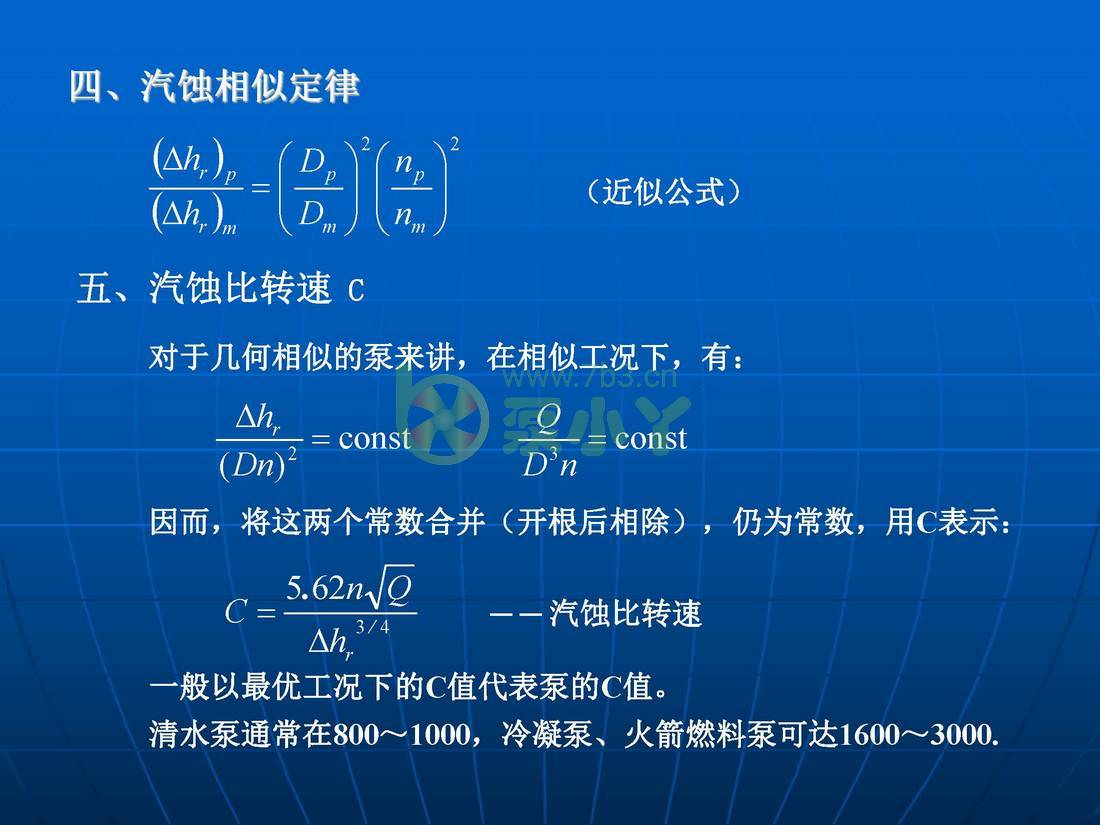 四、汽蚀相似定律

$\frac{(\Delta h_r)_p}{(\Delta h_r)_m} = \left(\frac{D_p}{D_m}\right)^2 \left(\frac{n_p}{n_m}\right)^2$ （近似公式）

五、汽蚀比转速 C

对于几何相似的泵来讲，在相似工况下，有：

www.7b3.cn 泵小丫

$\frac{\Delta h_r}{(Dn)^2} = \text{const}$ $\frac{Q}{D^3 n} = \text{const}$

因而，将这两个常数合并（开根后相除），仍为常数，用C表示：

$C = \frac{5.62n\sqrt{Q}}{\Delta h_r^{3/4}}$ ——汽蚀比转速

一般以最优工况下的C值代表泵的C值。

清水泵通常在800～1000，冷凝泵、火箭燃料泵可达1600～3000.